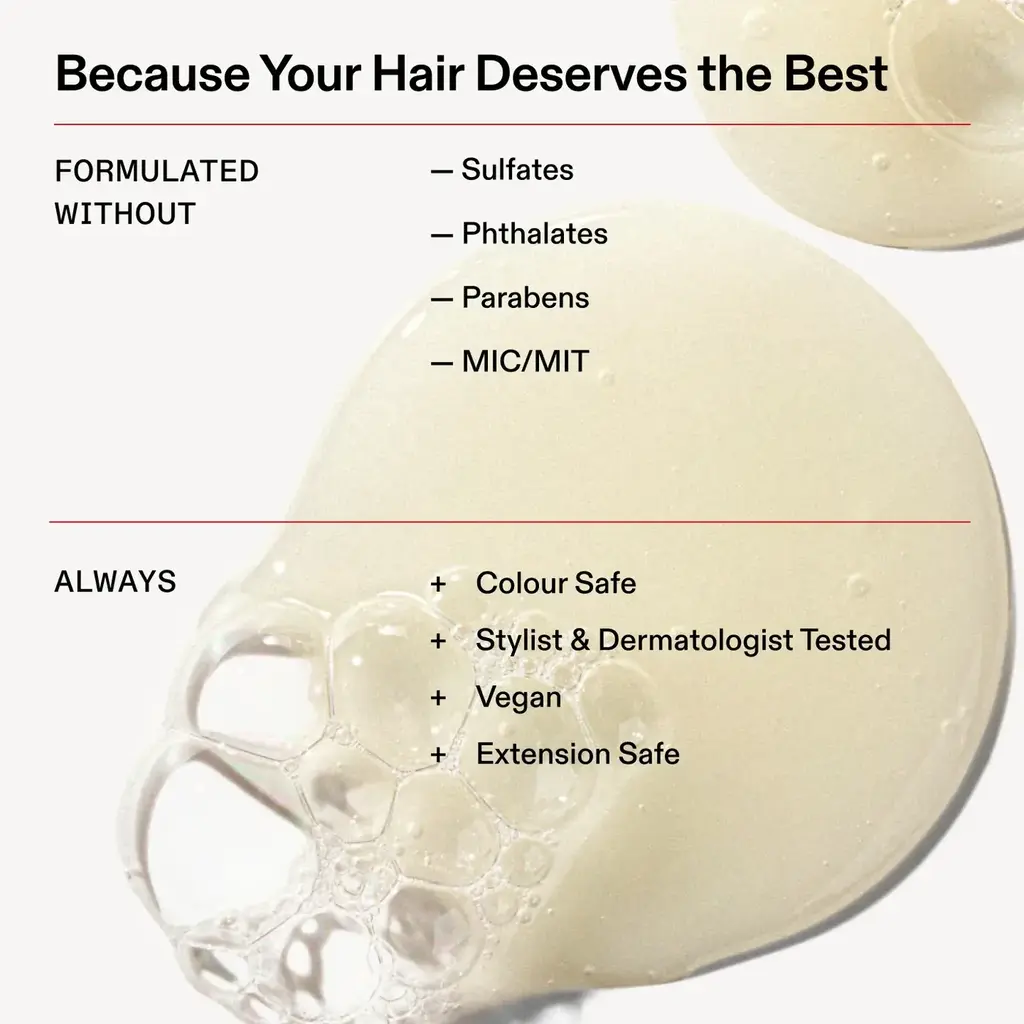 Because Your Hair Deserves the Best

FORMULATED
WITHOUT

— Sulfates

— Phthalates

— Parabens

— MIC/MIT

ALWAYS

+ Colour Safe
+ Stylist & Dermatologist Tested
+ Vegan
+ Extension Safe